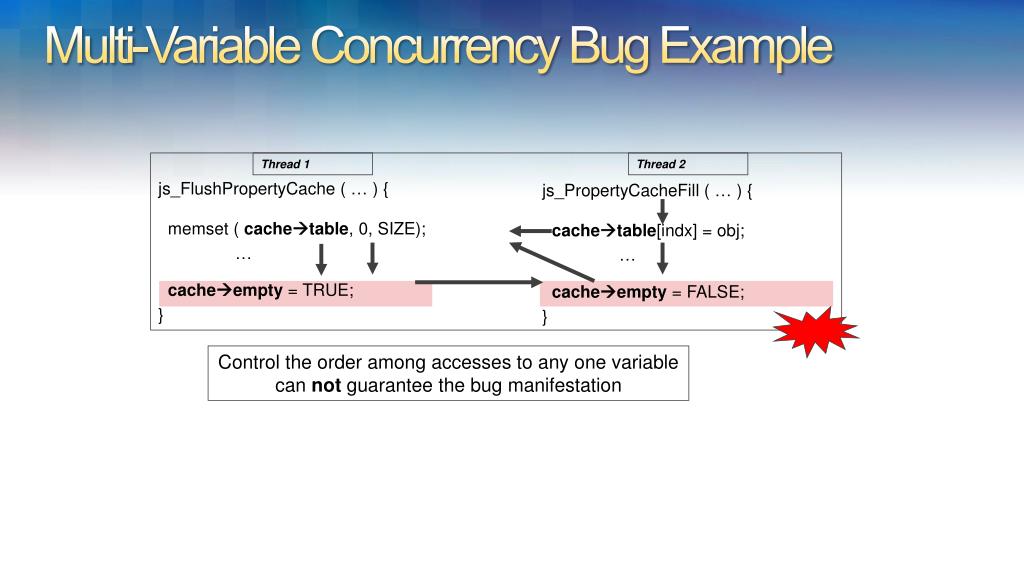 Multi-Variable Concurrency Bug Example

Thread 1

js_FlushPropertyCache ( … ) {

memset ( cache→table, 0, SIZE);

…

cache→empty = TRUE;

}

Thread 2

js_PropertyCacheFill ( … ) {

cache→table[indx] = obj;

…

cache→empty = FALSE;

}

Control the order among accesses to any one variable can not guarantee the bug manifestation